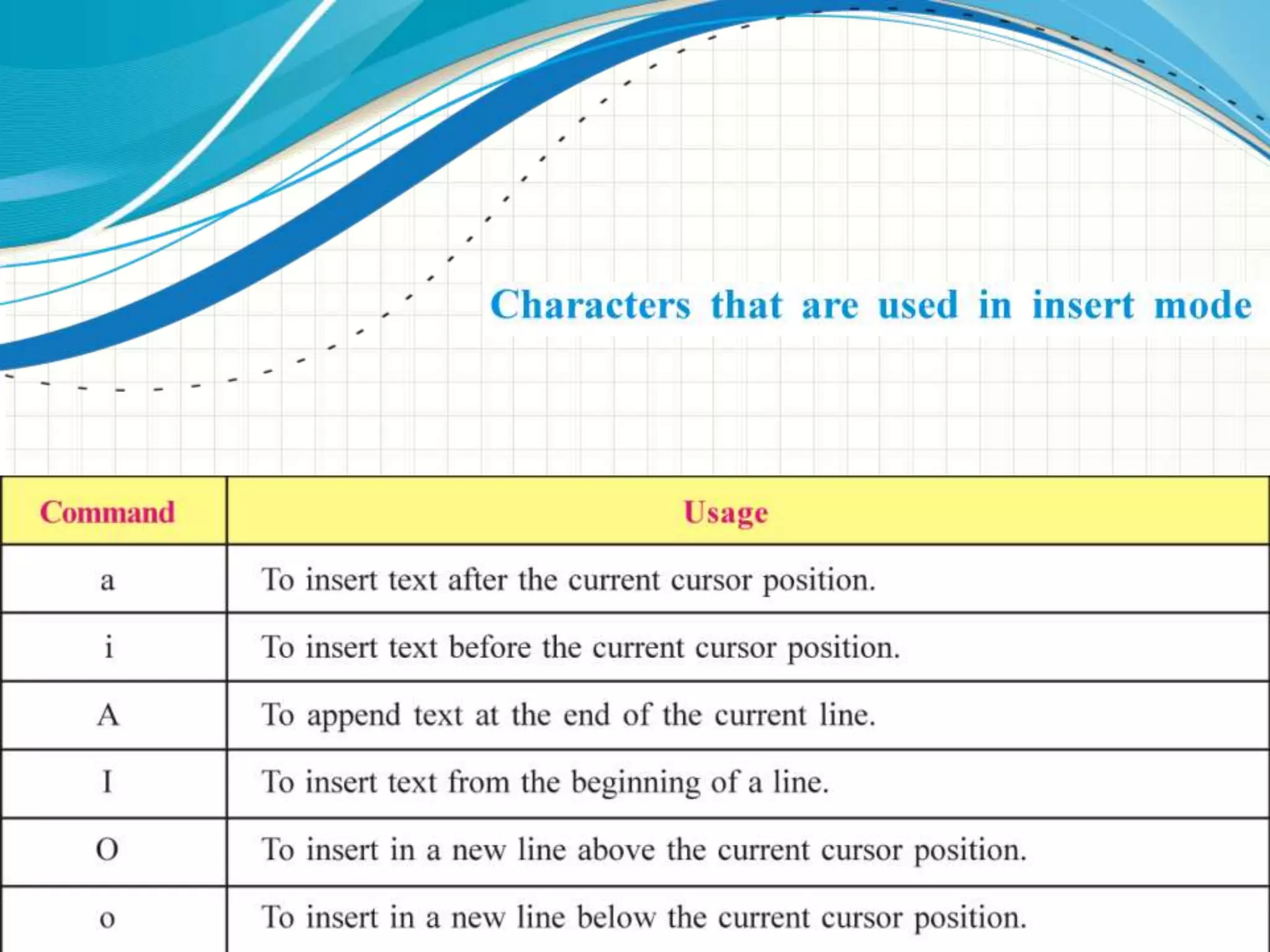 Characters that are used in insert mode

| Command | Usage |
|---|---|
| a | To insert text after the current cursor position. |
| i | To insert text before the current cursor position. |
| A | To append text at the end of the current line. |
| I | To insert text from the beginning of a line. |
| O | To insert in a new line above the current cursor position. |
| o | To insert in a new line below the current cursor position. |